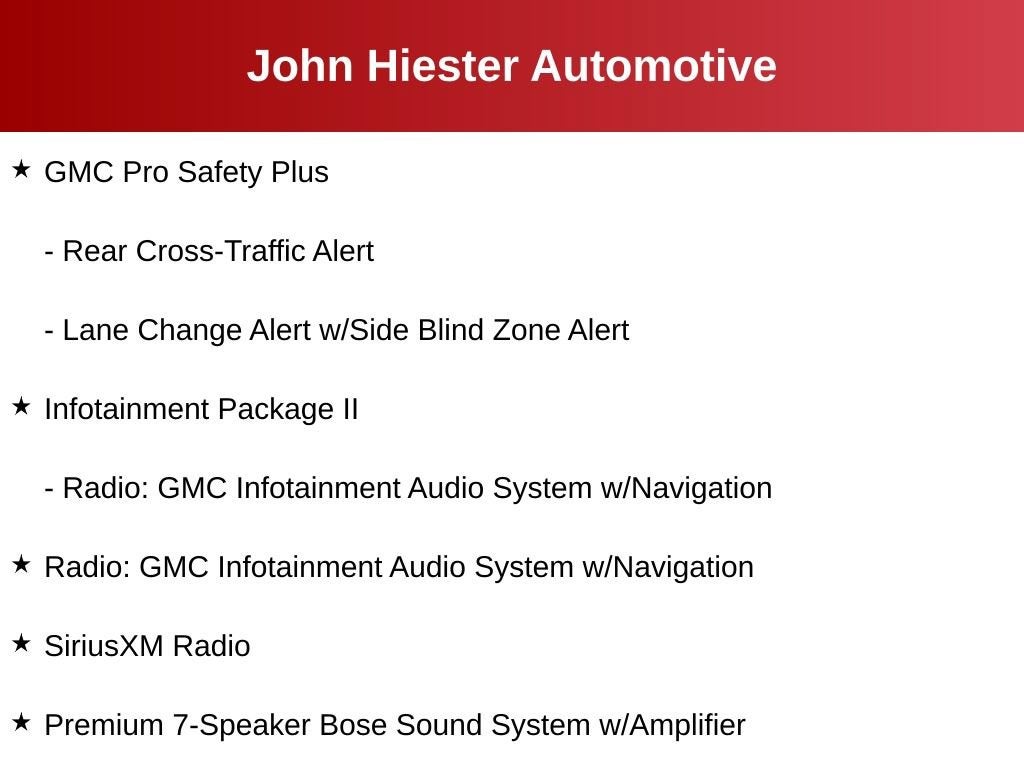 John Hiester Automotive

★ GMC Pro Safety Plus

- Rear Cross-Traffic Alert

- Lane Change Alert w/Side Blind Zone Alert

★ Infotainment Package II

- Radio: GMC Infotainment Audio System w/Navigation

★ Radio: GMC Infotainment Audio System w/Navigation

★ SiriusXM Radio

★ Premium 7-Speaker Bose Sound System w/Amplifier